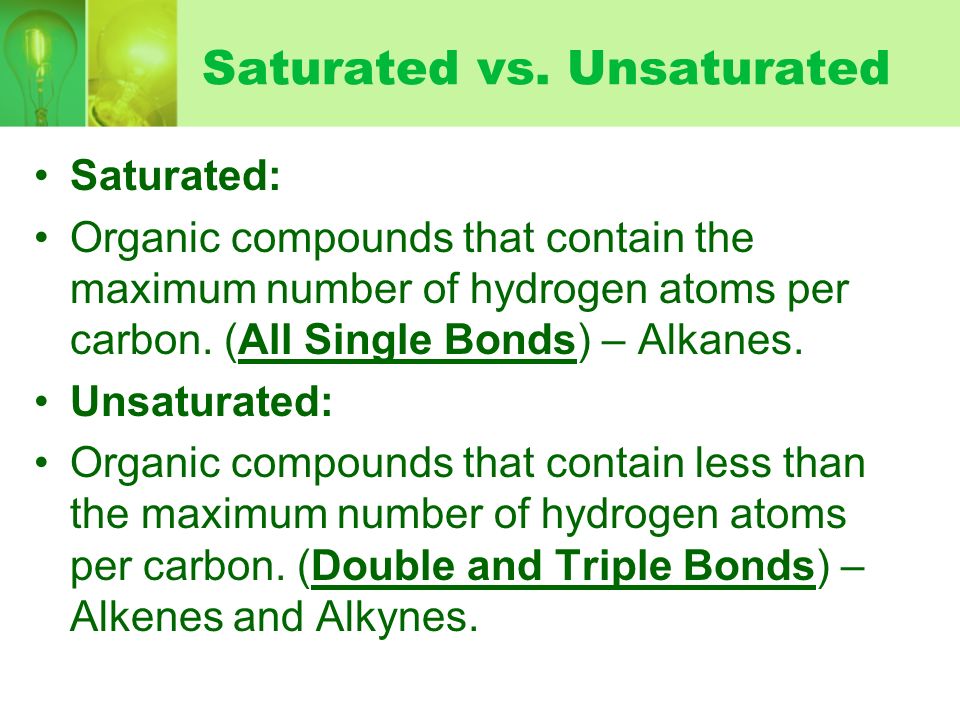 Saturated vs. Unsaturated

• Saturated:
• Organic compounds that contain the maximum number of hydrogen atoms per carbon. (All Single Bonds) – Alkanes.
• Unsaturated:
• Organic compounds that contain less than the maximum number of hydrogen atoms per carbon. (Double and Triple Bonds) – Alkenes and Alkynes.